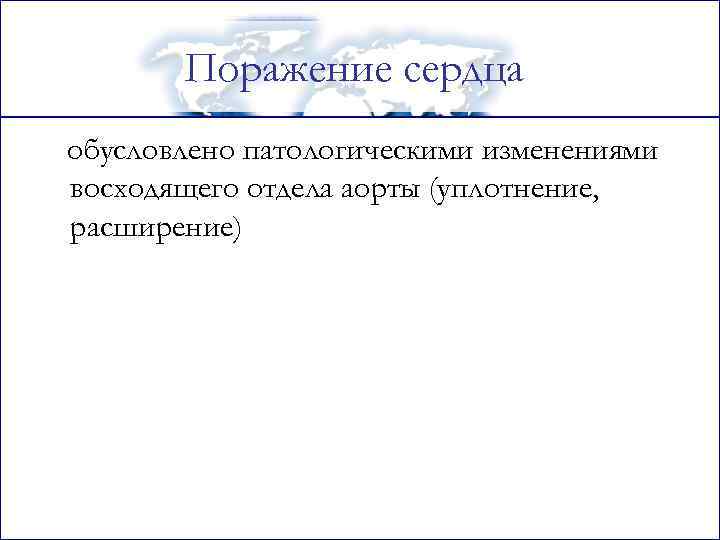 Поражение сердца

обусловлено патологическими изменениями восходящего отдела аорты (уплотнение, расширение)